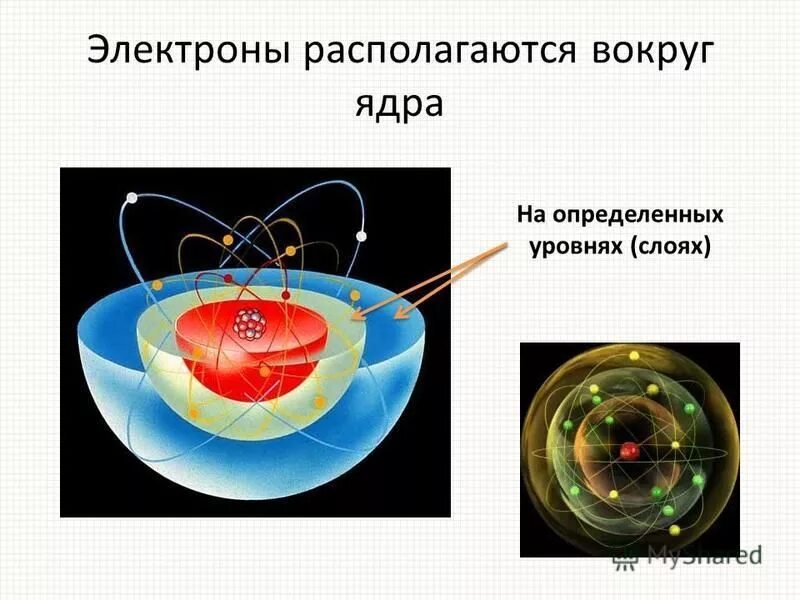 Электроны располагаются вокруг ядра

На определенных уровнях (слоях)

MyShared